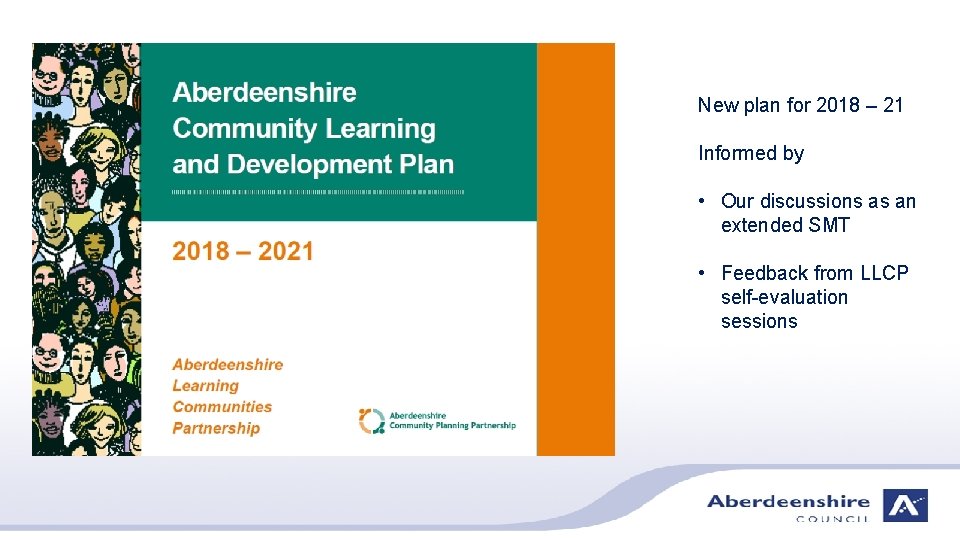 Aberdeenshire Community Learning and Development Plan

2018 – 2021

Aberdeenshire Learning Communities Partnership

Aberdeenshire Community Planning Partnership

New plan for 2018 – 21

Informed by

• Our discussions as an extended SMT

• Feedback from LLCP self-evaluation sessions

Aberdeenshire COUNCIL